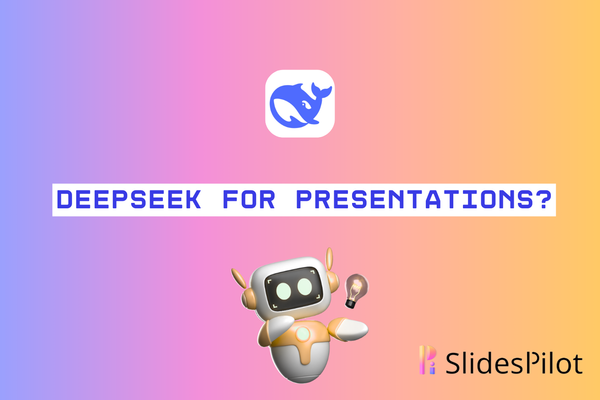 DEEPSEEK FOR PRESENTATIONS?

SlidesPilot